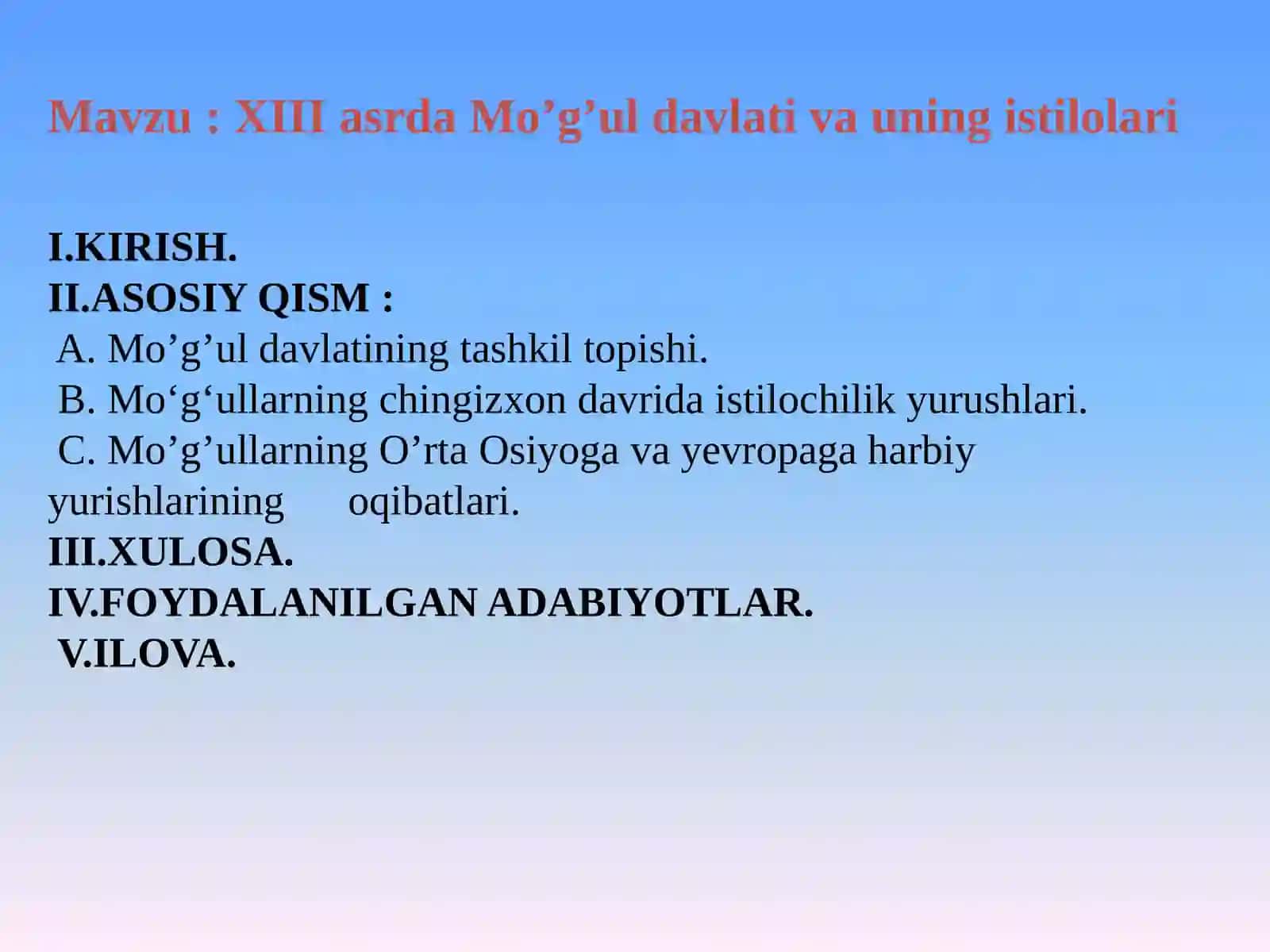 Mavzu : XIII asrda Mo’g’ul davlati va uning istilolari

I.KIRISH.
II.ASOSIY QISM :
A. Mo’g’ul davlatining tashkil topishi.
B. Mo‘g‘ullarning chingizxon davrida istilochilik yurushlari.
C. Mo’g’ullarning O’rta Osiyoga va yevropaga harbiy yurishlarining oqibatlari.
III.XULOSA.
IV.FOYDALANILGAN ADABIYOTLAR.
V.ILOVA.